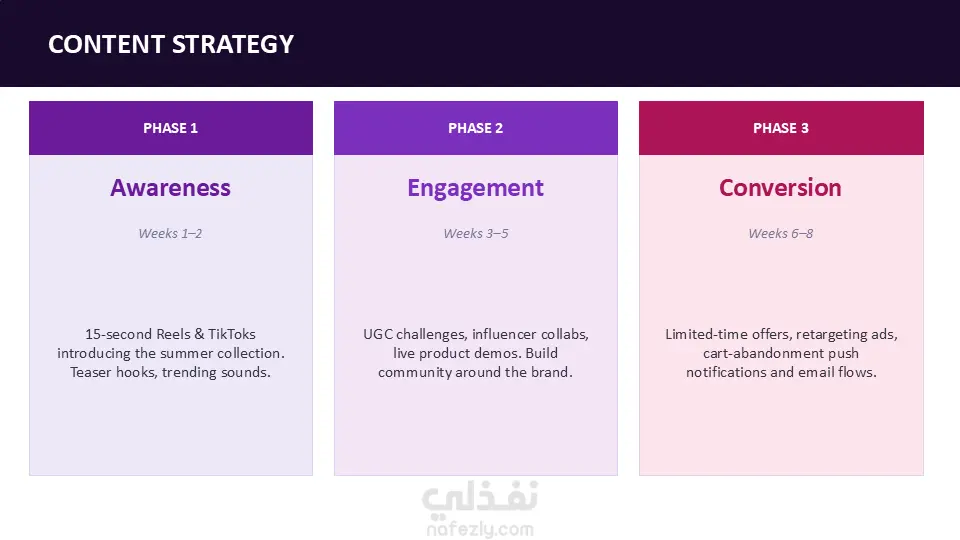 CONTENT STRATEGY

PHASE 1

Awareness

Weeks 1–2

15-second Reels & TikToks introducing the summer collection. Teaser hooks, trending sounds.

PHASE 2

Engagement

Weeks 3–5

UGC challenges, influencer collabs, live product demos. Build community around the brand.

PHASE 3

Conversion

Weeks 6–8

Limited-time offers, retargeting ads, cart-abandonment push notifications and email flows.

نفذلي
nafezly.com